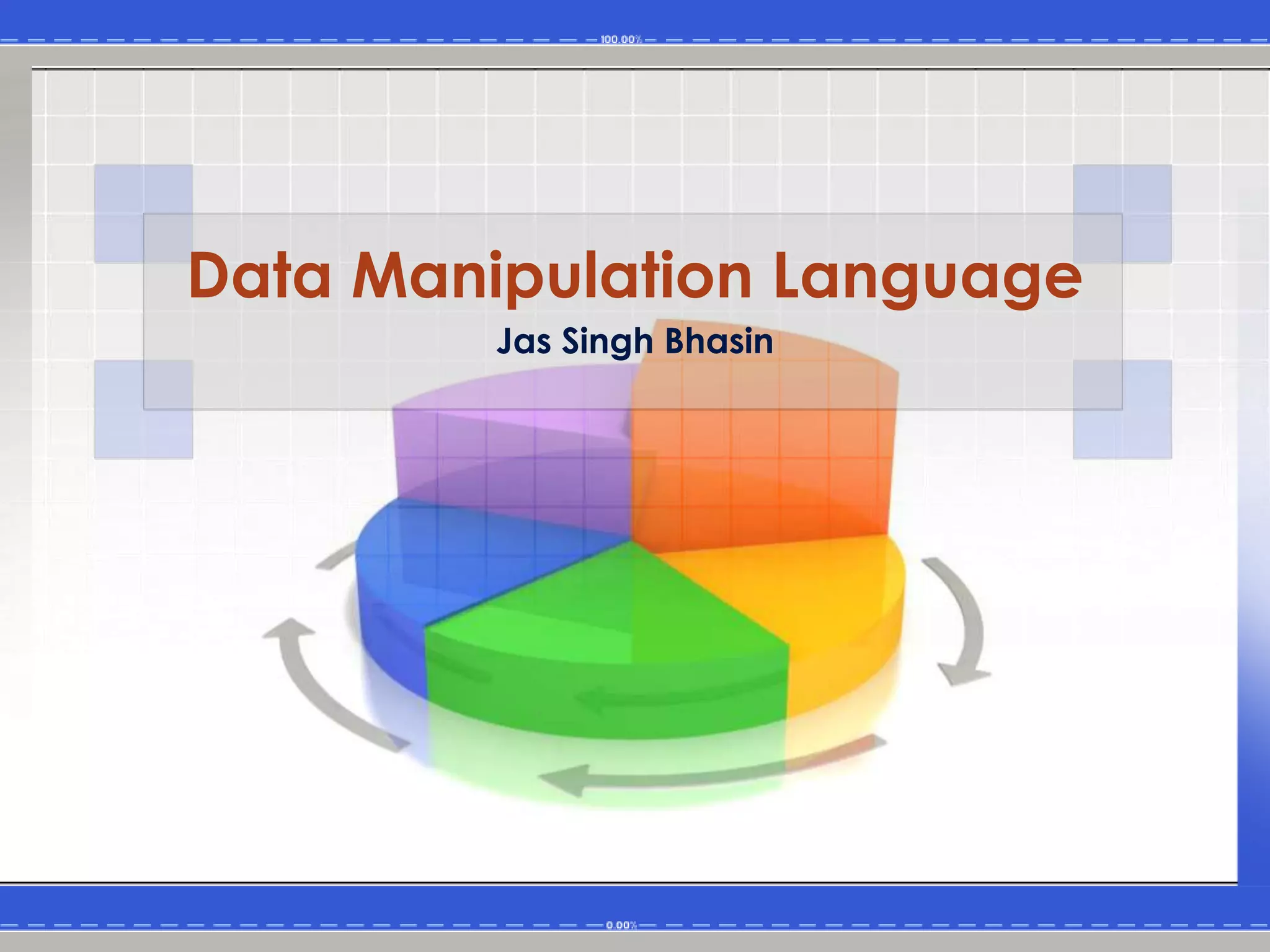 100.00%

Data Manipulation Language

Jas Singh Bhasin

0.00%